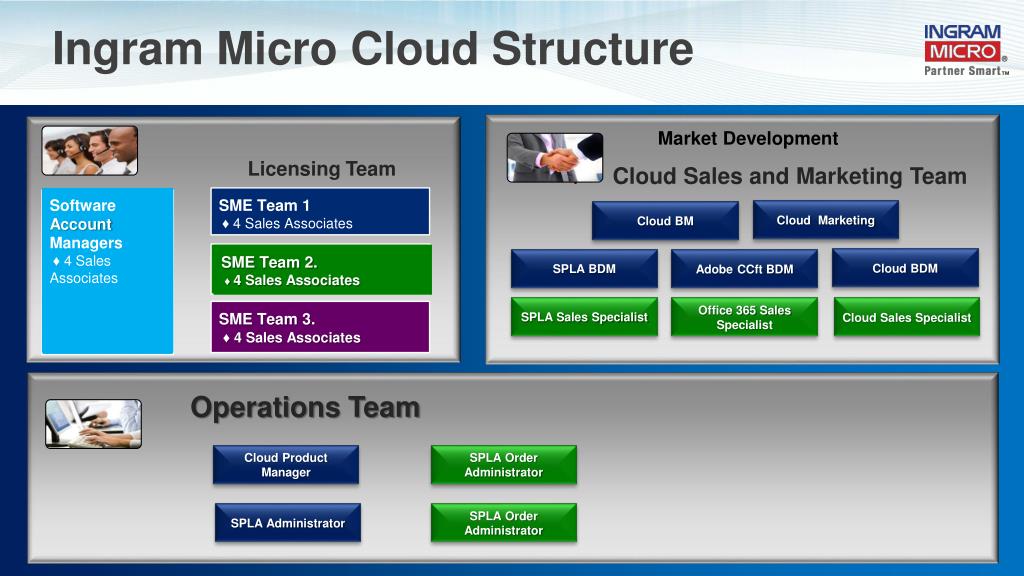 Ingram Micro Cloud Structure

INGRAM MICRO® Partner Smart™

Licensing Team

Software Account Managers
♦ 4 Sales Associates

SME Team 1
♦ 4 Sales Associates

SME Team 2.
♦ 4 Sales Associates

SME Team 3.
♦ 4 Sales Associates

Market Development

Cloud Sales and Marketing Team

Cloud BM

Cloud Marketing

SPLA BDM

Adobe CCft BDM

Cloud BDM

SPLA Sales Specialist

Office 365 Sales Specialist

Cloud Sales Specialist

Operations Team

Cloud Product Manager

SPLA Order Administrator

SPLA Administrator

SPLA Order Administrator